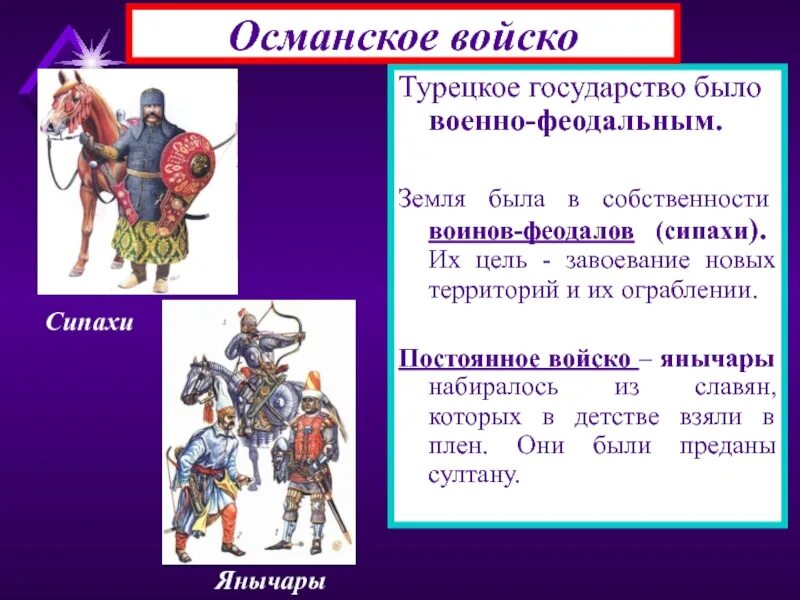 Османское войско

Турецкое государство было военно-феодальным.

Земля была в собственности воинов-феодалов (сипахи). Их цель - завоевание новых территорий и их ограблении.

Постоянное войско – янычары набиралось из славян, которых в детстве взяли в плен. Они были преданы султану.

Сипахи

Янычары